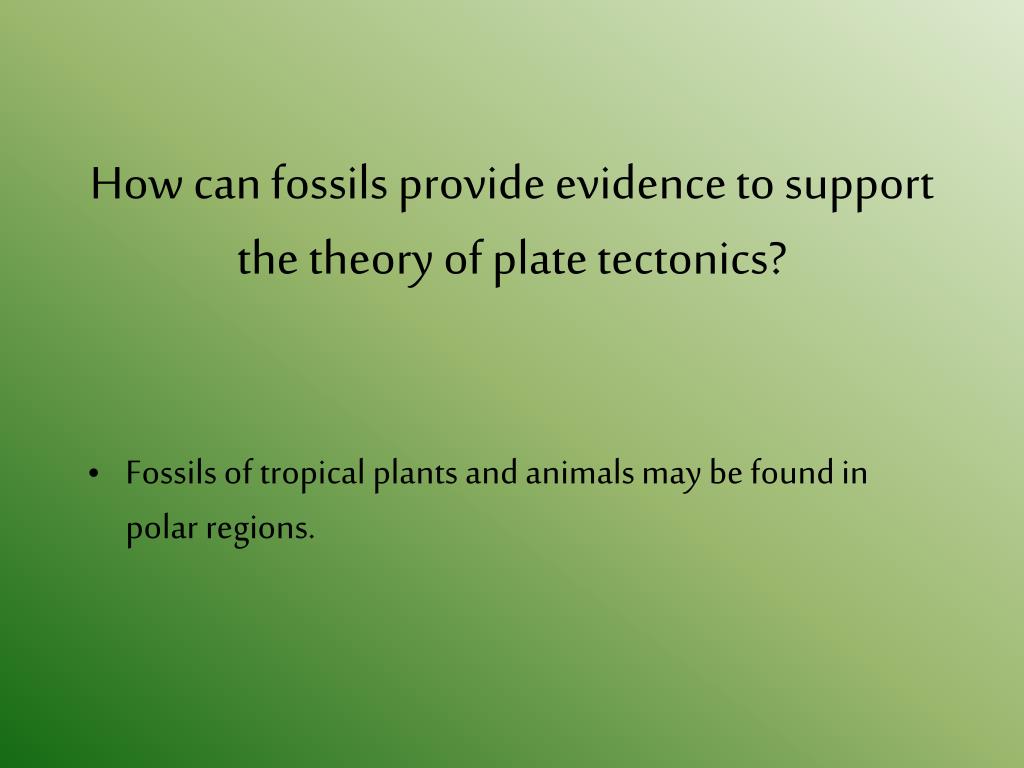 How can fossils provide evidence to support the theory of plate tectonics?

• Fossils of tropical plants and animals may be found in polar regions.